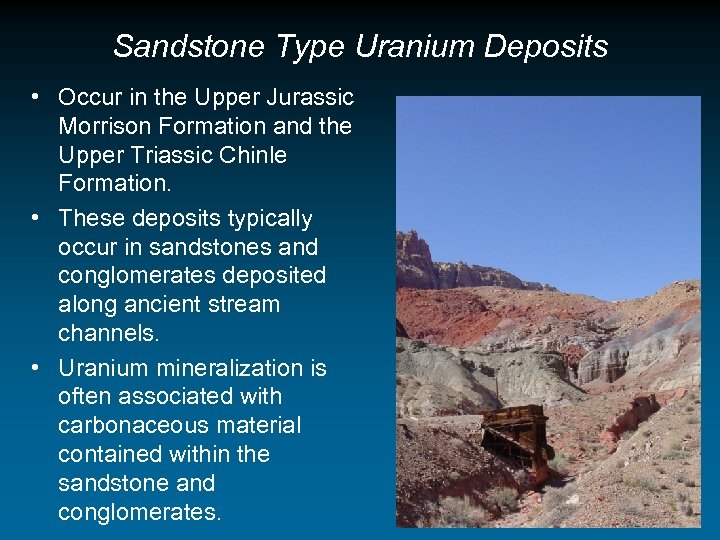 Sandstone Type Uranium Deposits

• Occur in the Upper Jurassic Morrison Formation and the Upper Triassic Chinle Formation.

• These deposits typically occur in sandstones and conglomerates deposited along ancient stream channels.

• Uranium mineralization is often associated with carbonaceous material contained within the sandstone and conglomerates.